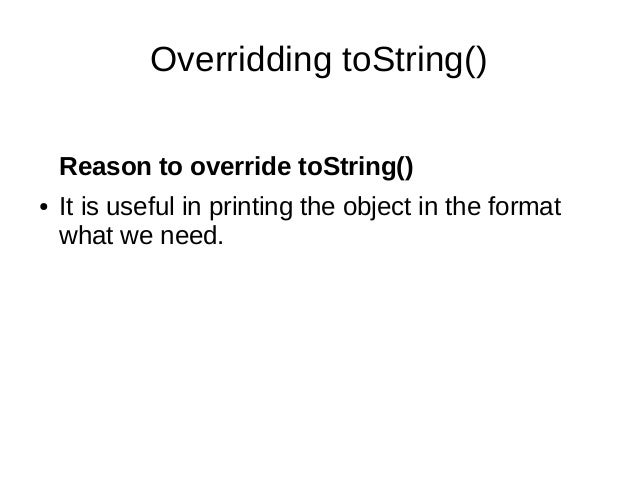 Overridding toString()

Reason to override toString()

• It is useful in printing the object in the format what we need.